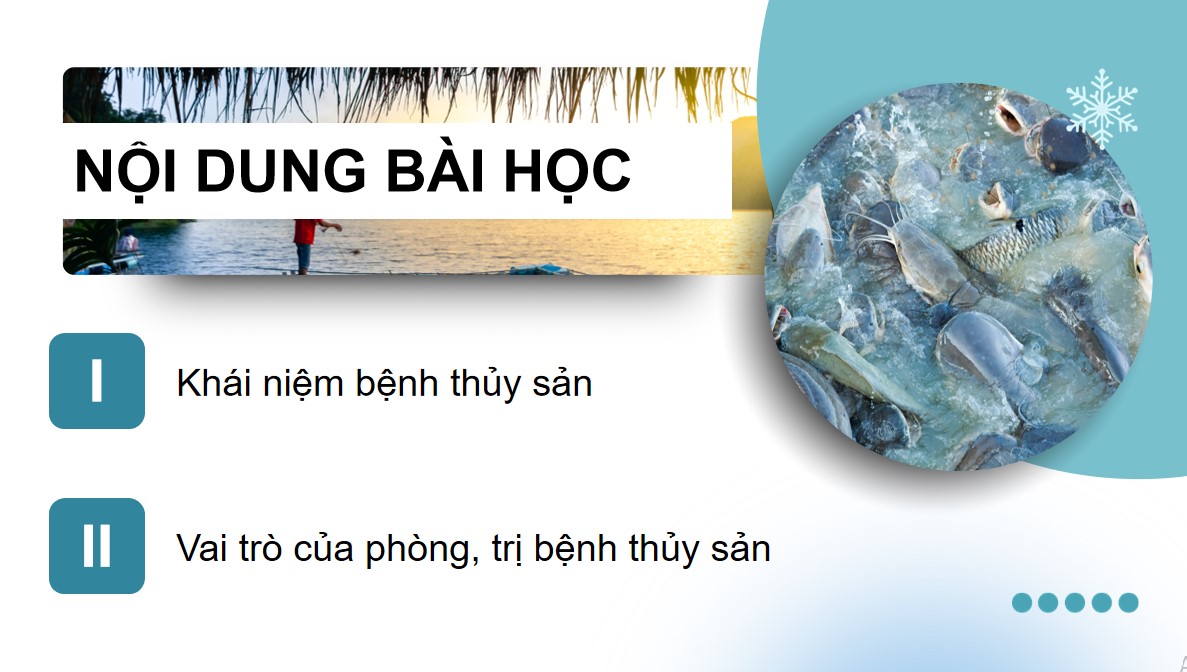 NỘI DUNG BÀI HỌC

I

Khái niệm bệnh thủy sản

II

Vai trò của phòng, trị bệnh thủy sản